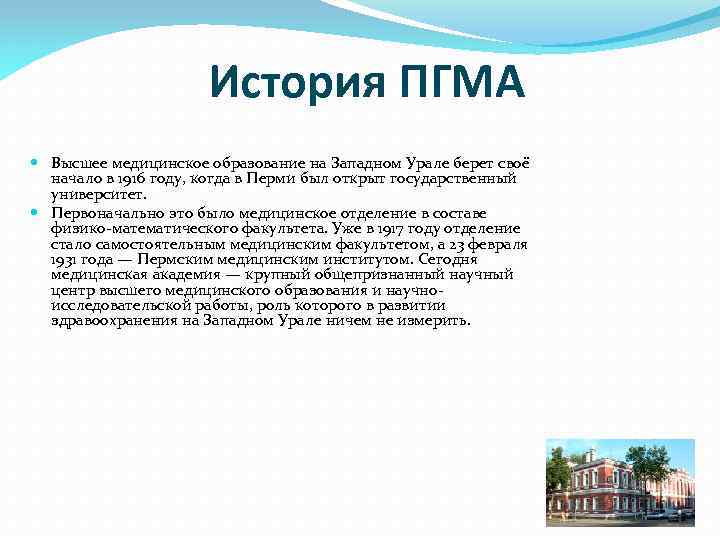 История ПГМА

Высшее медицинское образование на Западном Урале берет своё начало в 1916 году, когда в Перми был открыт государственный университет.

Первоначально это было медицинское отделение в составе физико-математического факультета. Уже в 1917 году отделение стало самостоятельным медицинским факультетом, а 23 февраля 1931 года — Пермским медицинским институтом. Сегодня медицинская академия — крупный общепризнанный научный центр высшего медицинского образования и научно-исследовательской работы, роль которого в развитии здравоохранения на Западном Урале ничем не измерить.